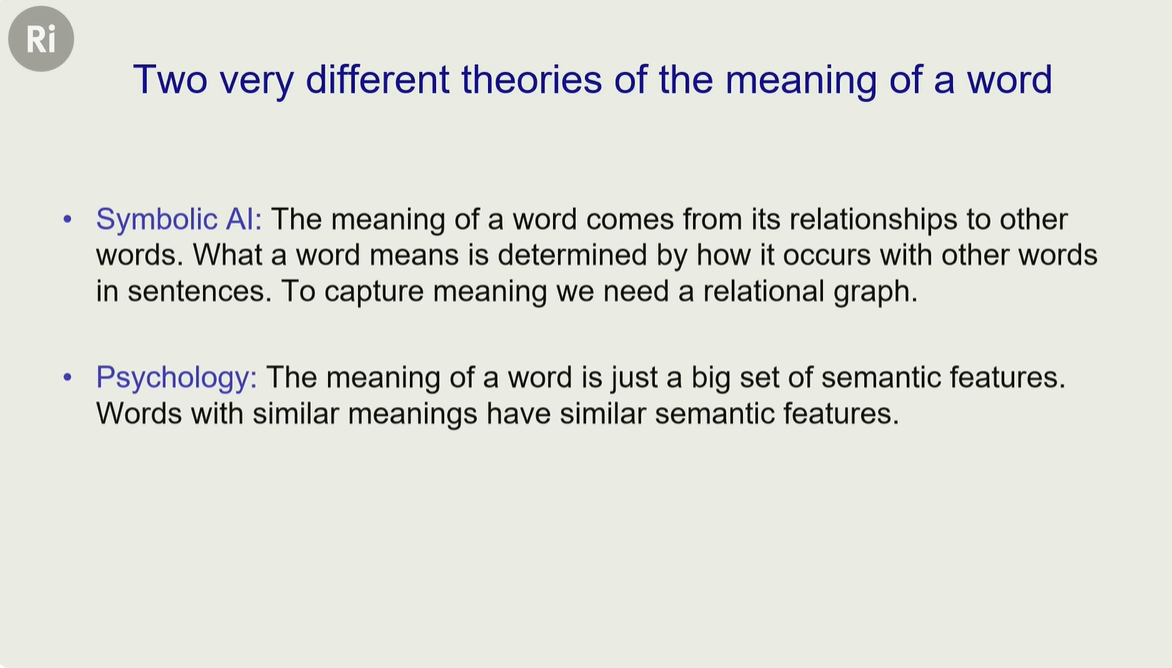 Ri

Two very different theories of the meaning of a word

• Symbolic AI: The meaning of a word comes from its relationships to other words. What a word means is determined by how it occurs with other words in sentences. To capture meaning we need a relational graph.

• Psychology: The meaning of a word is just a big set of semantic features. Words with similar meanings have similar semantic features.